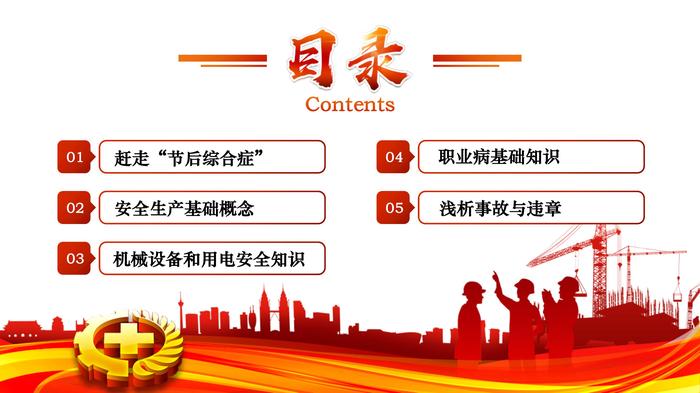 目录
Contents

01 赶走“节后综合症”

02 安全生产基础概念

03 机械设备和用电安全知识

04 职业病基础知识

05 浅析事故与违章